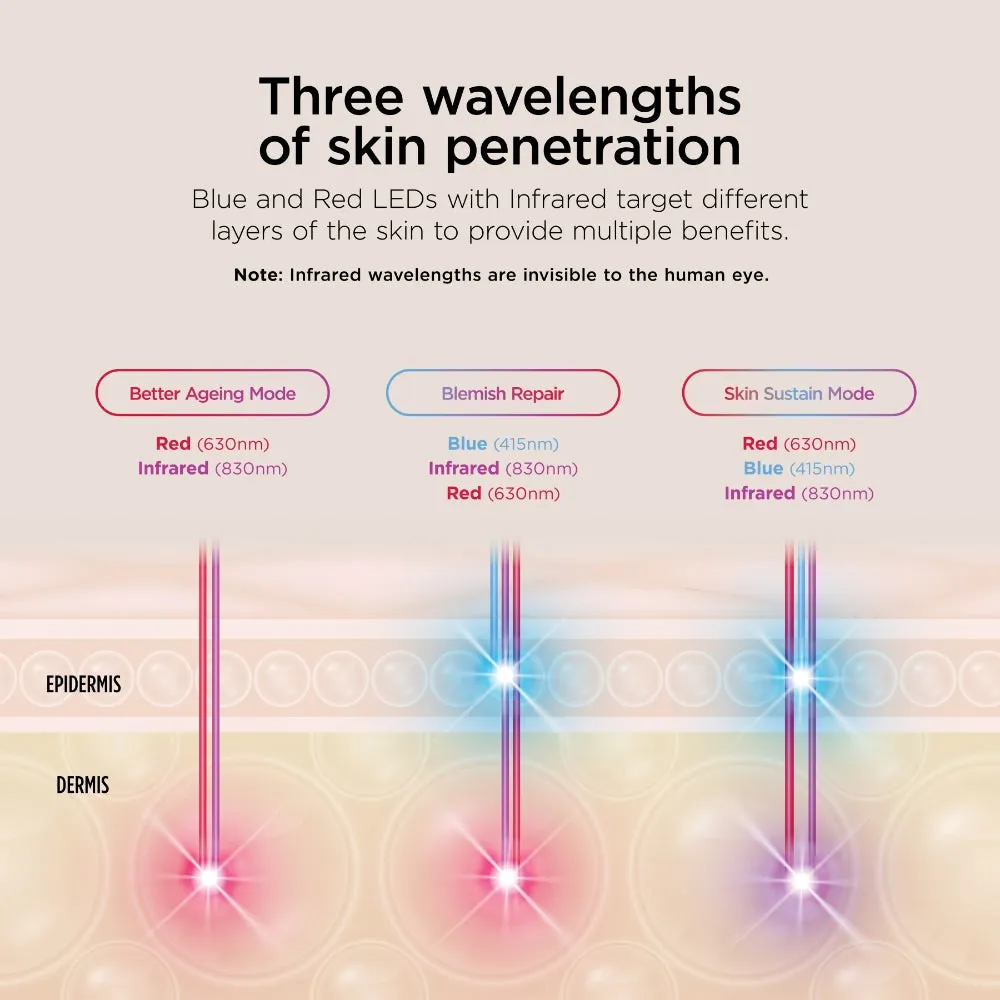 Three wavelengths of skin penetration

Blue and Red LEDs with Infrared target different layers of the skin to provide multiple benefits.

Note: Infrared wavelengths are invisible to the human eye.

Better Ageing Mode

Red (630nm)
Infrared (830nm)

Blemish Repair

Blue (415nm)
Infrared (830nm)
Red (630nm)

Skin Sustain Mode

Red (630nm)
Blue (415nm)
Infrared (830nm)

EPIDERMIS

DERMIS